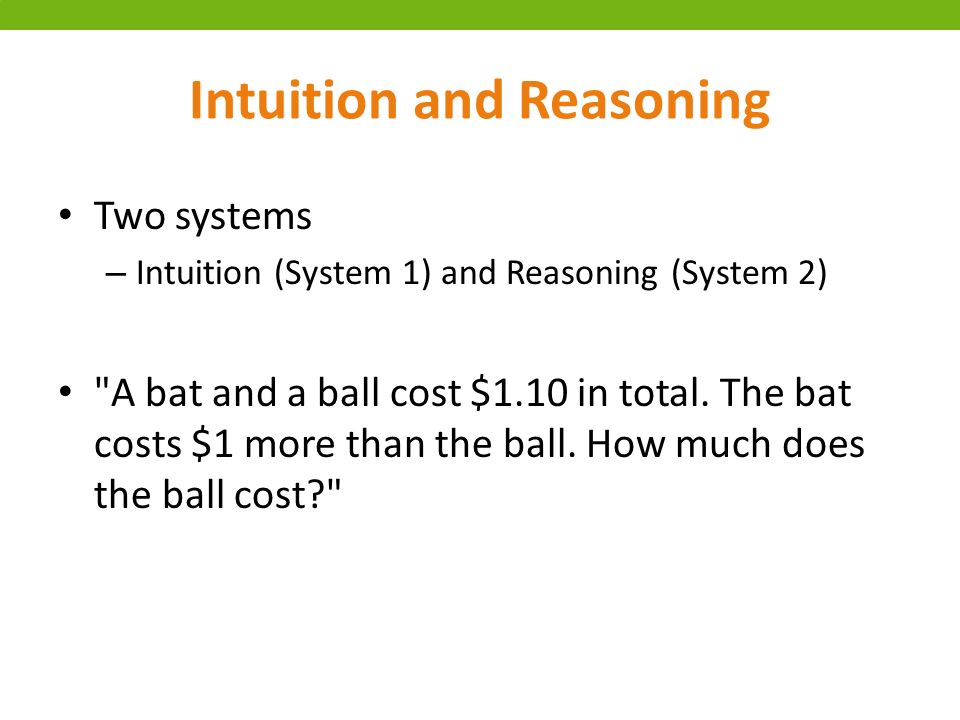 Intuition and Reasoning

• Two systems
– Intuition (System 1) and Reasoning (System 2)

• "A bat and a ball cost \$1.10 in total. The bat costs \$1 more than the ball. How much does the ball cost?"